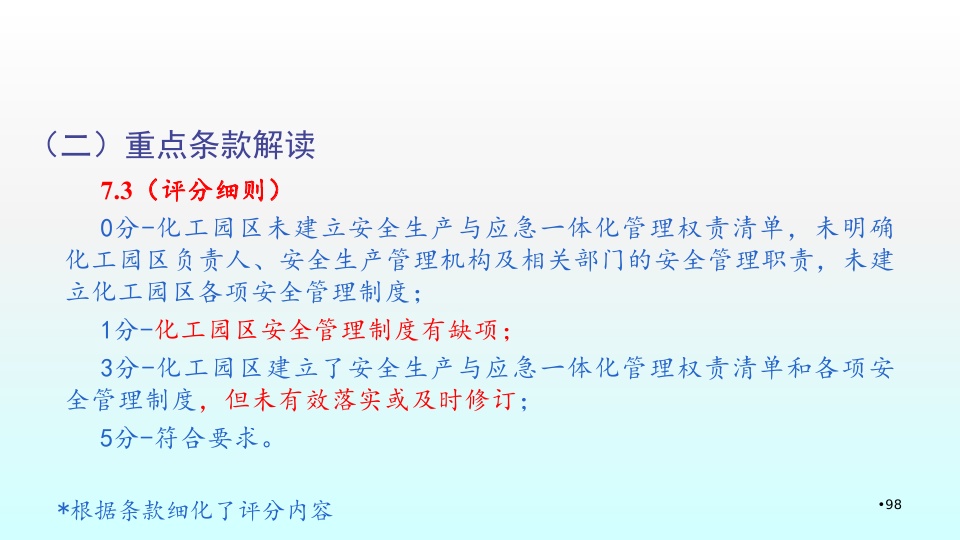 （二）重点条款解读

7.3（评分细则）

0分-化工园区未建立安全生产与应急一体化管理权责清单，未明确化工园区负责人、安全生产管理机构及相关部门的安全管理职责，未建立化工园区各项安全管理制度；

1分-化工园区安全管理制度有缺项；

3分-化工园区建立了安全生产与应急一体化管理权责清单和各项安全管理制度，但未有效落实或及时修订；

5分-符合要求。

*根据条款细化了评分内容

•98